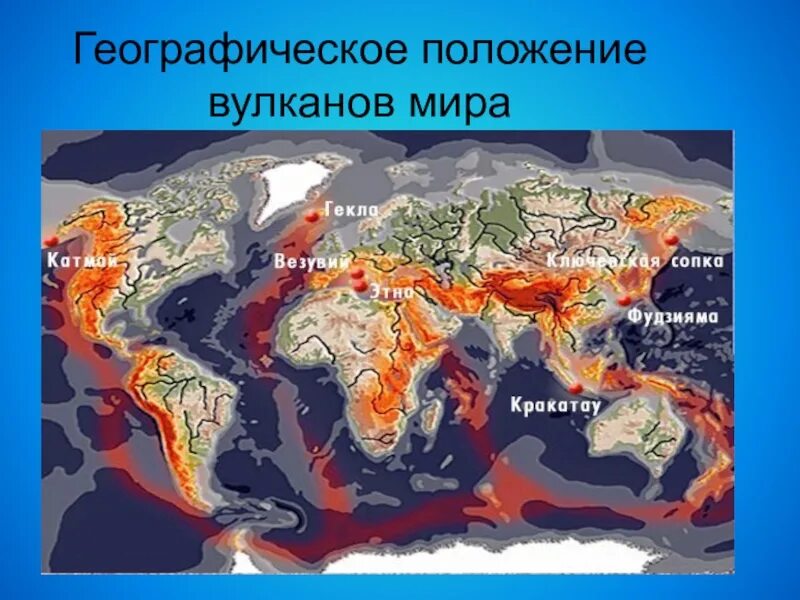 Географическое положение вулканов мира

Гекла
Катмай
Везувий
Этна
Ключевская сопка
Фудзияма
Кракатау